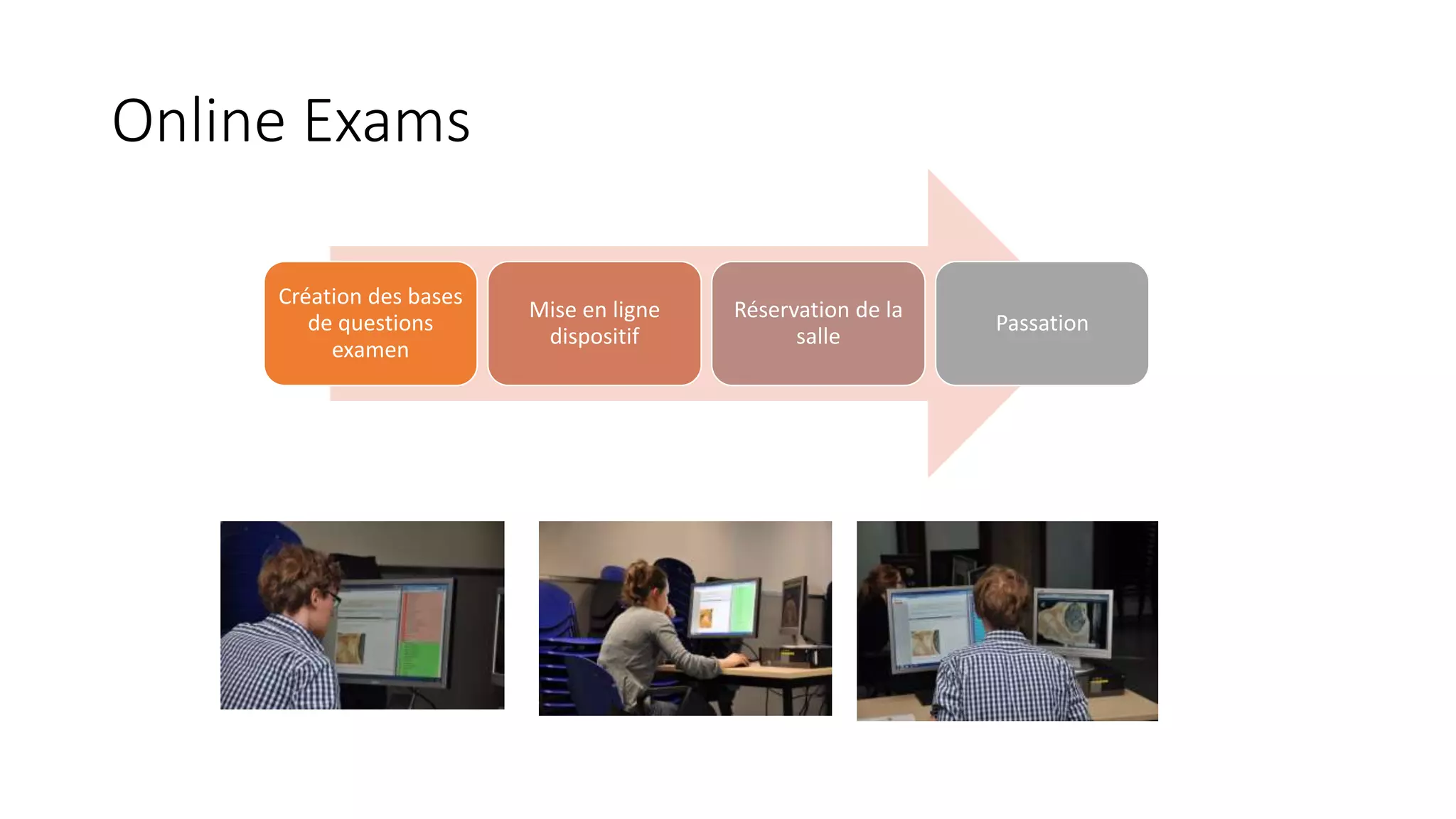 Online Exams

Création des bases de questions examen

Mise en ligne dispositif

Réservation de la salle

Passation